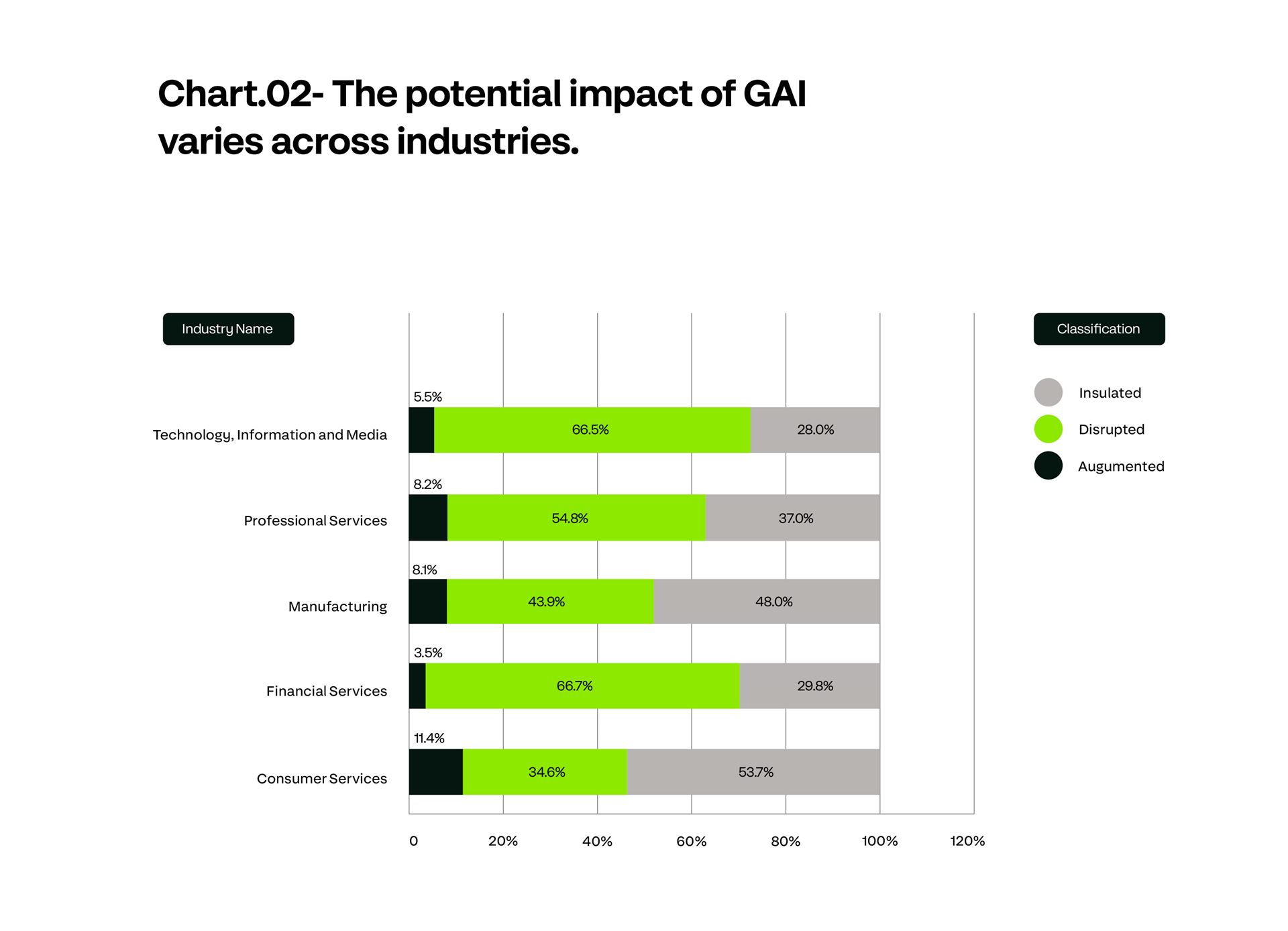 Chart.02- The potential impact of GAI varies across industries.

Industry Name

Classification

Insulated
Disrupted
Augumented

Technology, Information and Media
5.5%
66.5%
28.0%

Professional Services
8.2%
54.8%
37.0%

Manufacturing
8.1%
43.9%
48.0%

Financial Services
3.5%
66.7%
29.8%

Consumer Services
11.4%
34.6%
53.7%

0 20% 40% 60% 80% 100% 120%